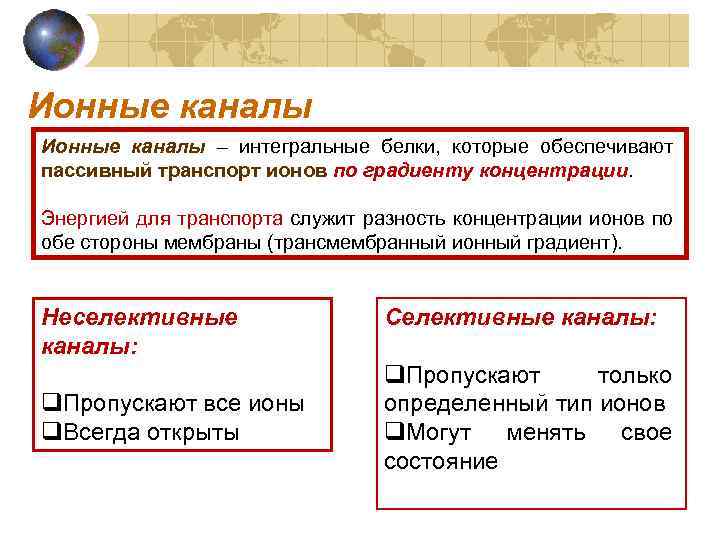 Ионные каналы

Ионные каналы – интегральные белки, которые обеспечивают пассивный транспорт ионов по градиенту концентрации.

Энергией для транспорта служит разность концентрации ионов по обе стороны мембраны (трансмембранный ионный градиент).

Неселективные каналы:

❑Пропускают все ионы
❑Всегда открыты

Селективные каналы:

❑Пропускают только определенный тип ионов
❑Могут менять свое состояние